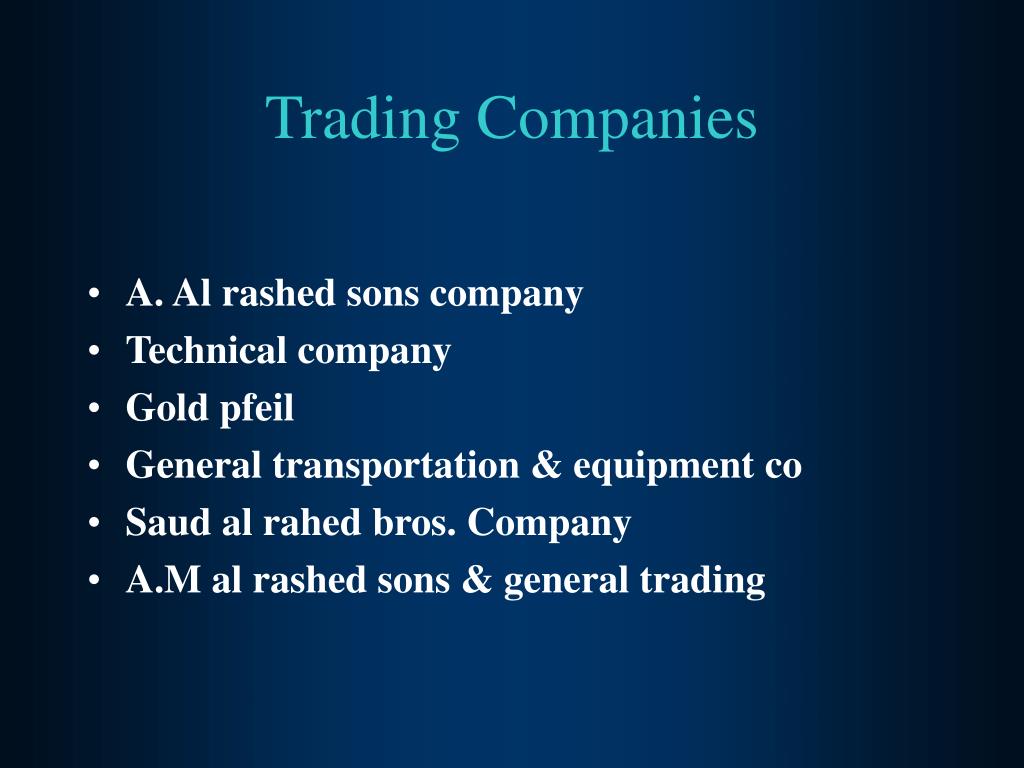 Trading Companies

• A. Al rashed sons company
• Technical company
• Gold pfeil
• General transportation & equipment co
• Saud al rahed bros. Company
• A.M al rashed sons & general trading